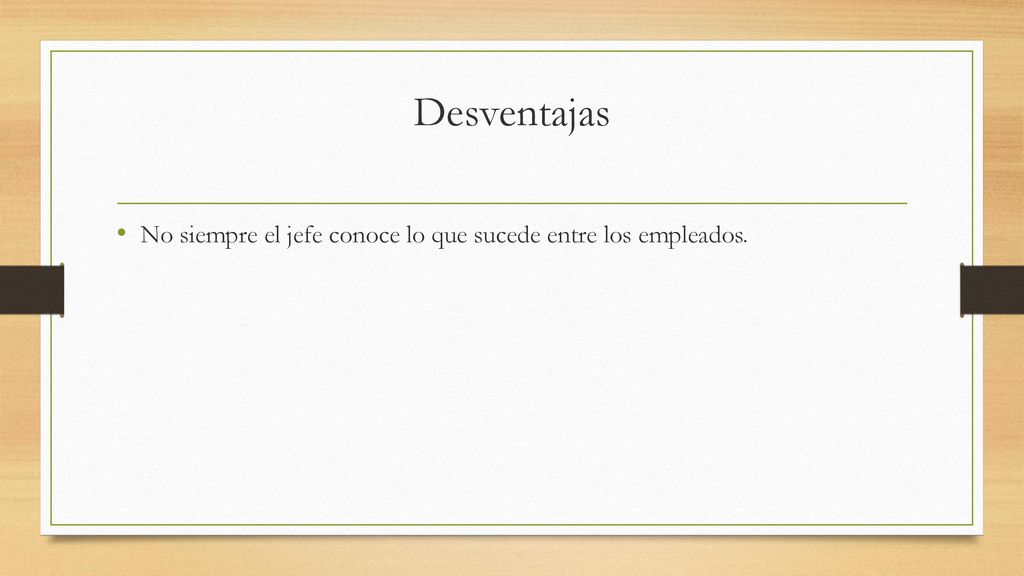 Desventajas

• No siempre el jefe conoce lo que sucede entre los empleados.